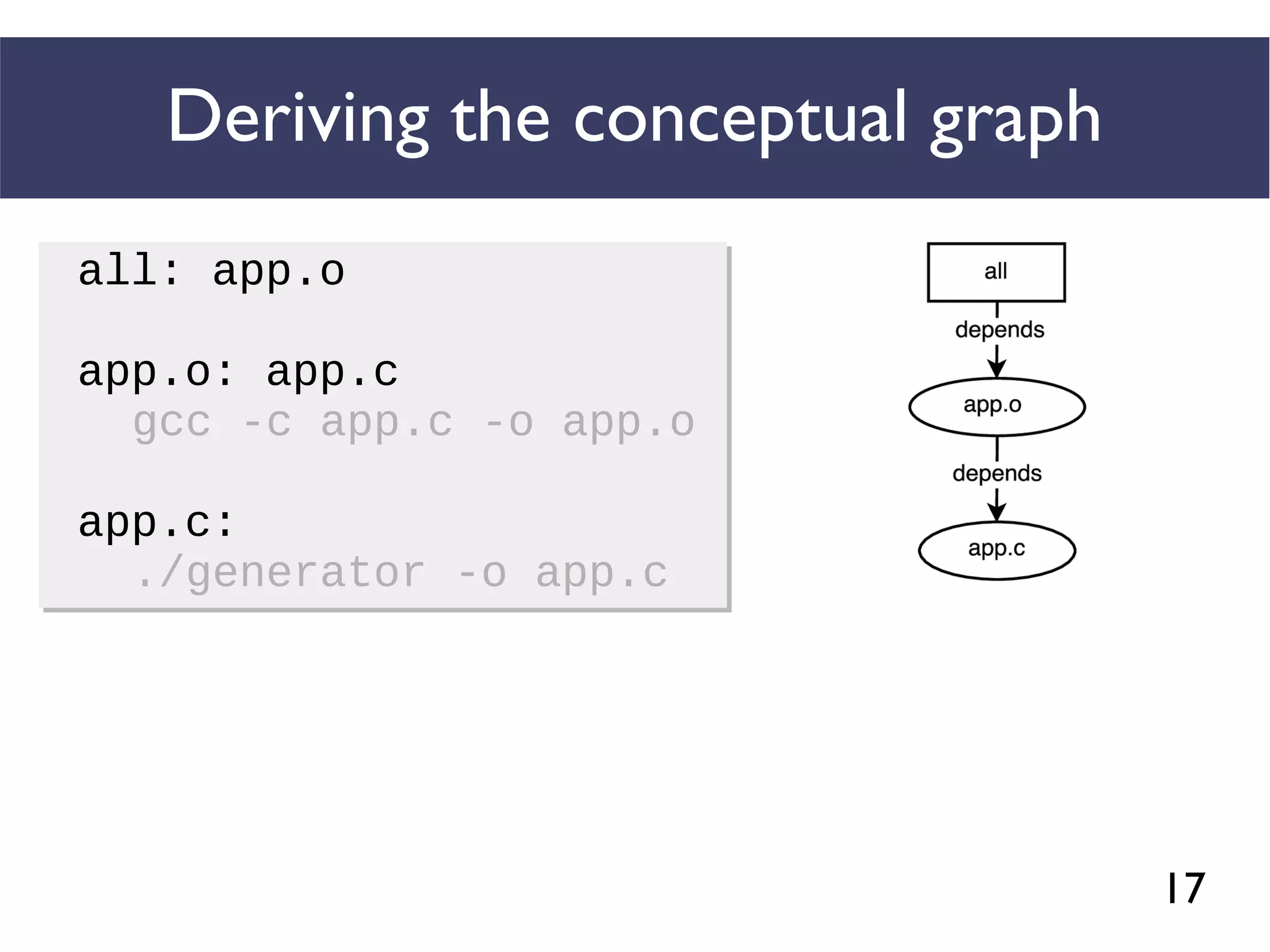 Deriving the conceptual graph

all: app.o

app.o: app.c
  gcc -c app.c -o app.o

app.c:
  ./generator -o app.c

all

depends

app.o

depends

app.c

17